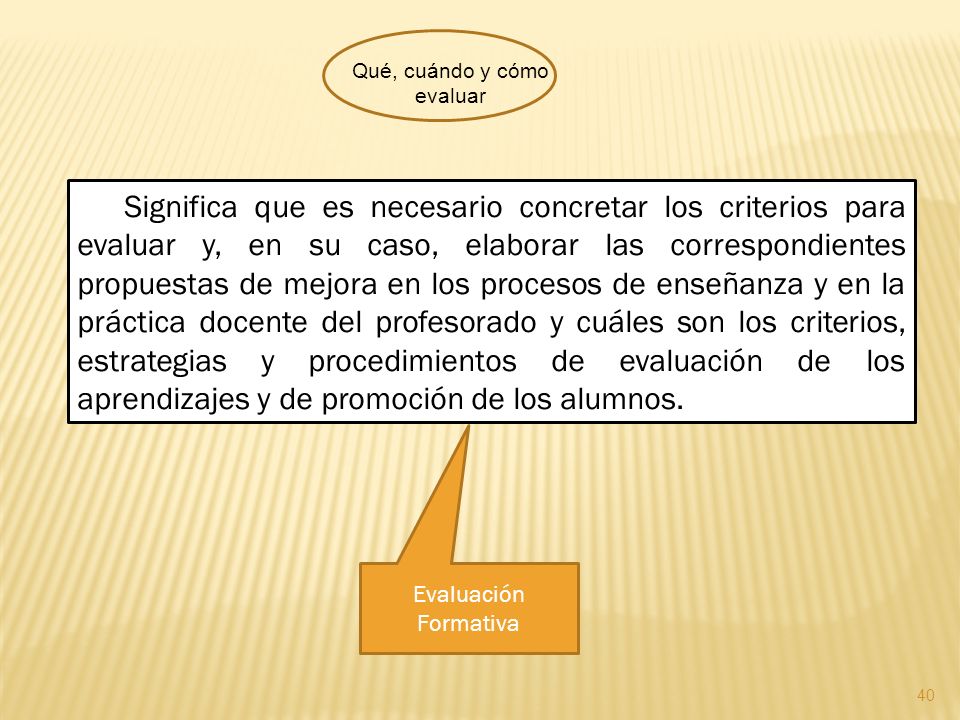 Qué, cuándo y cómo evaluar

Significa que es necesario concretar los criterios para evaluar y, en su caso, elaborar las correspondientes propuestas de mejora en los procesos de enseñanza y en la práctica docente del profesorado y cuáles son los criterios, estrategias y procedimientos de evaluación de los aprendizajes y de promoción de los alumnos.

Evaluación Formativa

40